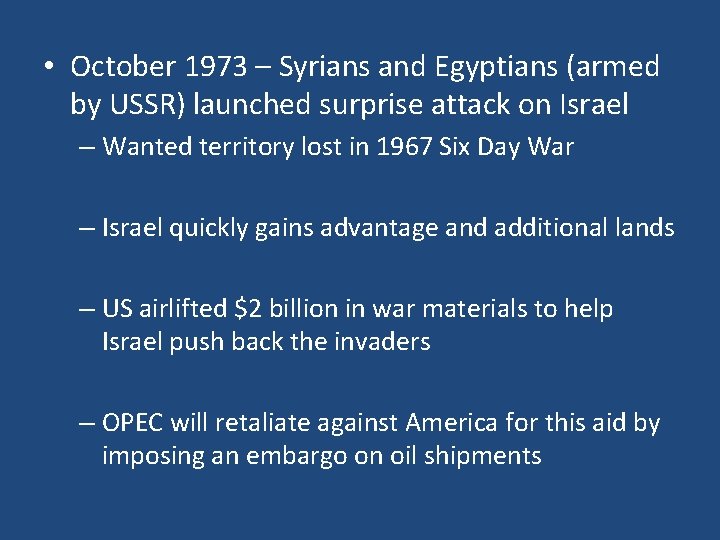 • October 1973 – Syrians and Egyptians (armed by USSR) launched surprise attack on Israel

– Wanted territory lost in 1967 Six Day War

– Israel quickly gains advantage and additional lands

– US airlifted \$2 billion in war materials to help Israel push back the invaders

– OPEC will retaliate against America for this aid by imposing an embargo on oil shipments